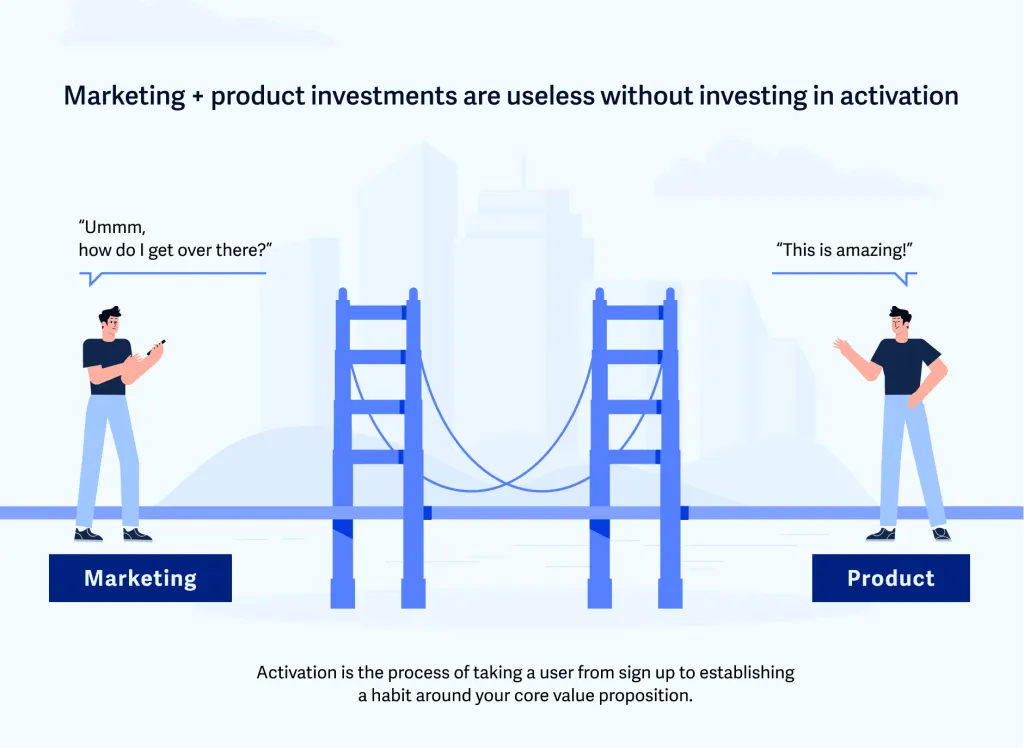 Marketing + product investments are useless without investing in activation

“Ummm, how do I get over there?”

“This is amazing!”

Marketing

Product

Activation is the process of taking a user from sign up to establishing a habit around your core value proposition.